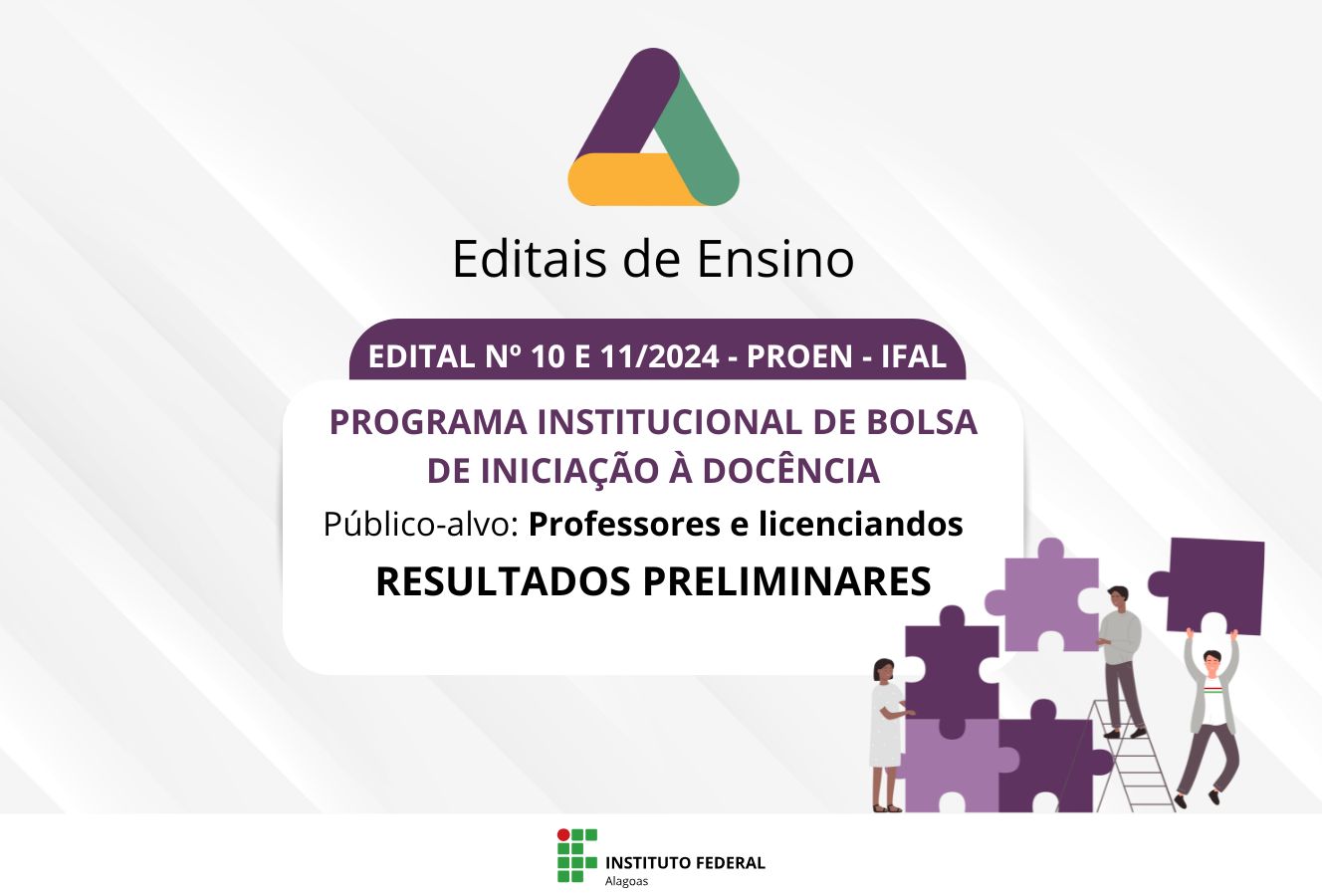 Editais de Ensino

EDITAL Nº 10 E 11/2024 - PROEN - IFAL

PROGRAMA INSTITUCIONAL DE BOLSA DE INICIAÇÃO À DOCÊNCIA

Público-alvo: Professores e licenciandos

RESULTADOS PRELIMINARES

INSTITUTO FEDERAL
Alagoas